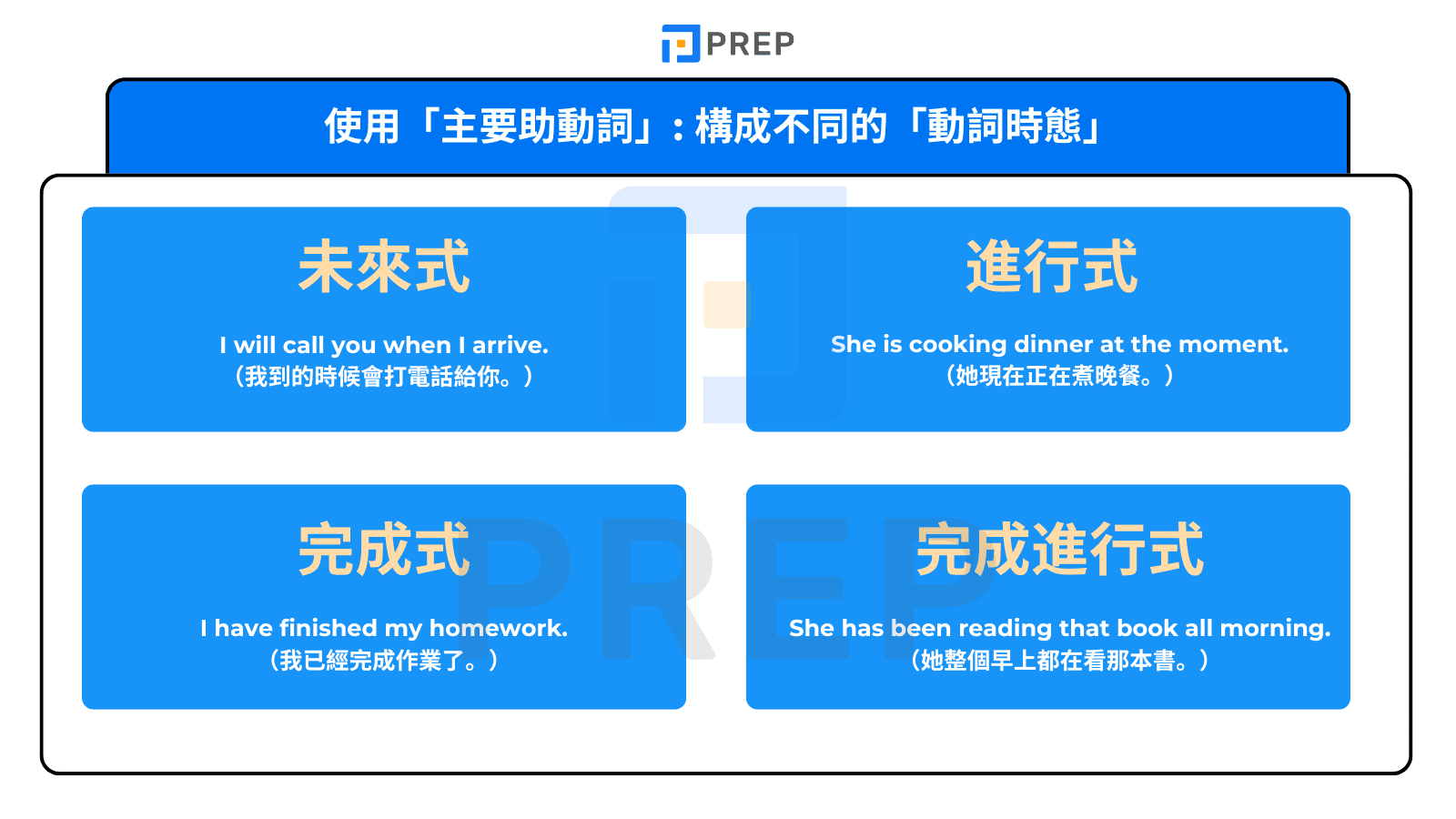 PREP

使用「主要助動詞」：構成不同的「動詞時態」

未來式

I will call you when I arrive.
（我到的時候會打電話給你。）

進行式

She is cooking dinner at the moment.
（她現在正在煮晚餐。）

完成式

I have finished my homework.
（我已經完成作業了。）

完成進行式

She has been reading that book all morning.
（她整個早上都在看那本書。）

PREP